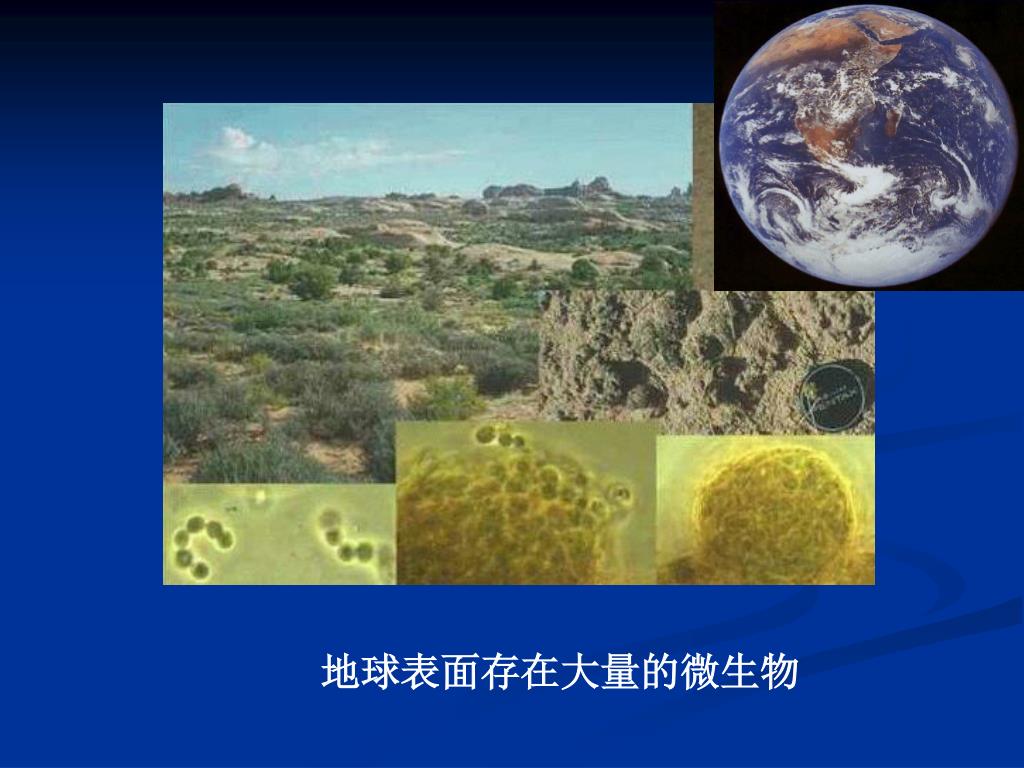 地球表面存在大量的微生物